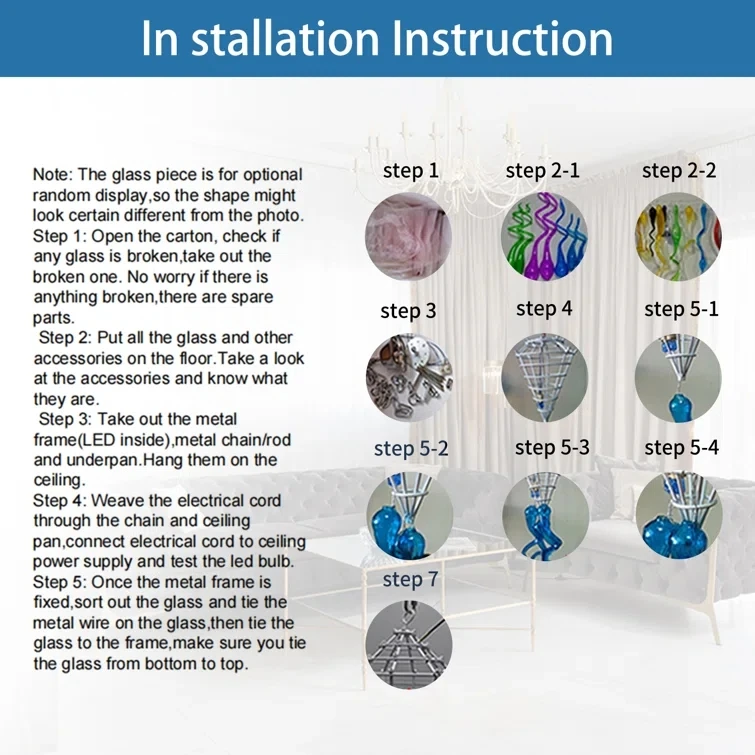 In stallation Instruction

Note: The glass piece is for optional random display,so the shape might look certain different from the photo.
Step 1: Open the carton, check if any glass is broken,take out the broken one. No worry if there is anything broken,there are spare parts.
Step 2: Put all the glass and other accessories on the floor.Take a look at the accessories and know what they are.
Step 3: Take out the metal frame(LED inside),metal chain/rod and underpan.Hang them on the ceiling.
Step 4: Weave the electrical cord through the chain and ceiling pan,connect electrical cord to ceiling power supply and test the led bulb.
Step 5: Once the metal frame is fixed,sort out the glass and tie the metal wire on the glass,then tie the glass to the frame,make sure you tie the glass from bottom to top.

step 1
step 2-1
step 2-2
step 3
step 4
step 5-1
step 5-2
step 5-3
step 5-4
step 7